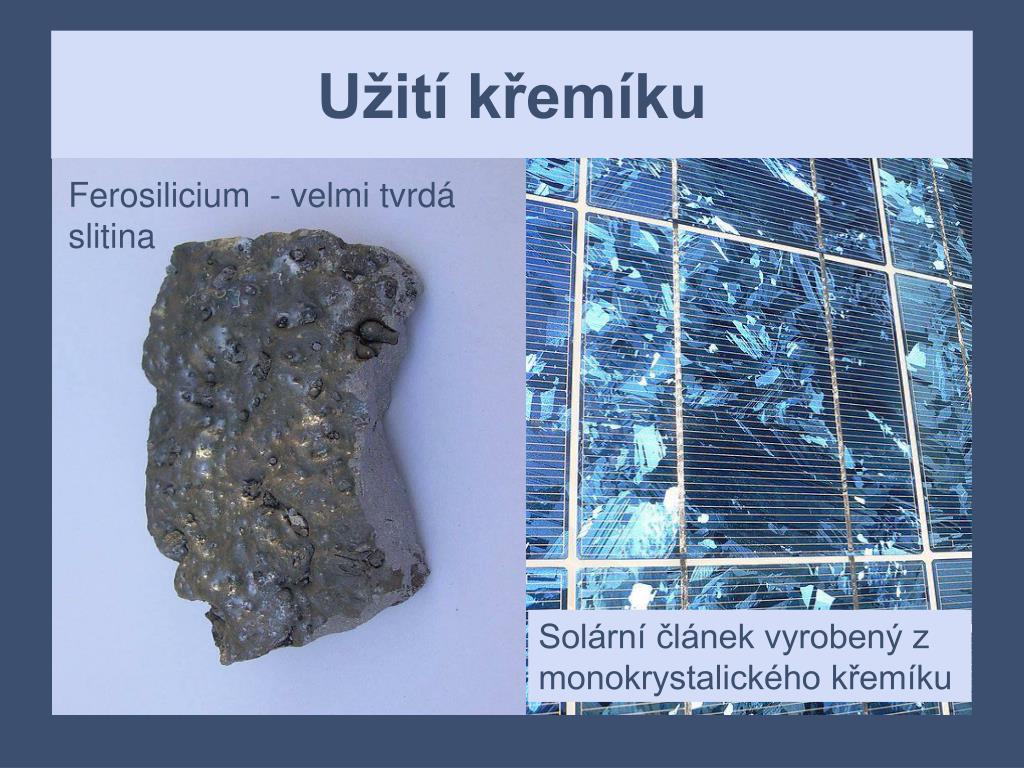 Užití křemíku

Ferosilicium - velmi tvrdá slitina

Solární článek vyrobený z monokrystalického křemíku